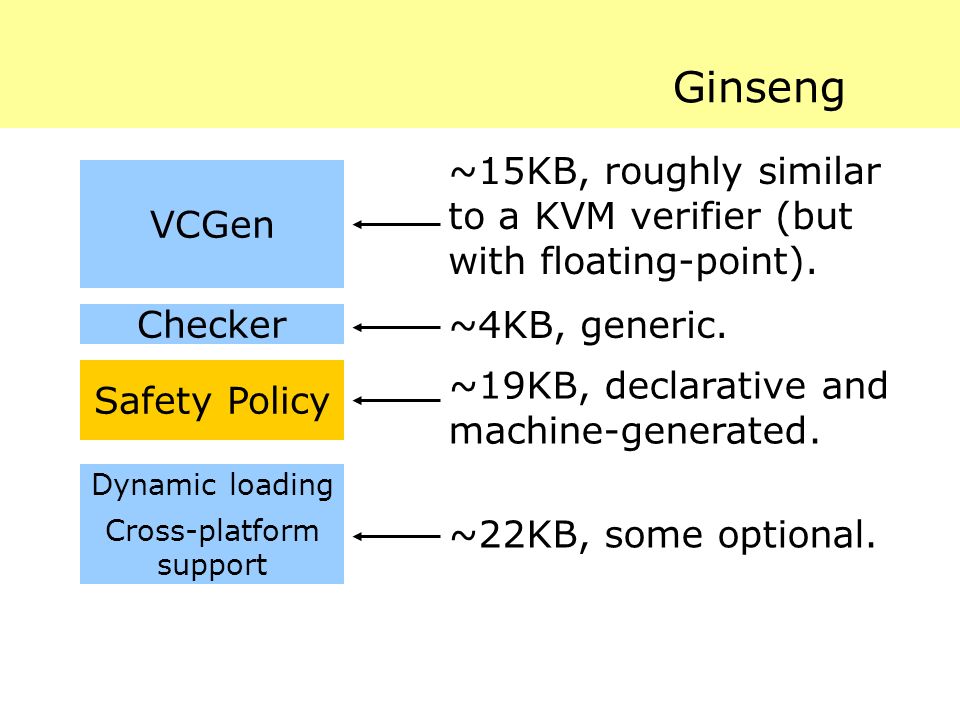 Ginseng

VCGen

~15KB, roughly similar to a KVM verifier (but with floating-point).

Checker

~4KB, generic.

Safety Policy

~19KB, declarative and machine-generated.

Dynamic loading

Cross-platform support

~22KB, some optional.